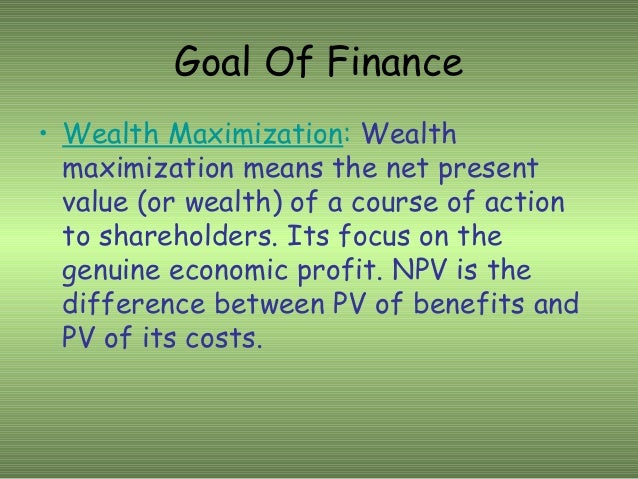 Goal Of Finance

• Wealth Maximization: Wealth maximization means the net present value (or wealth) of a course of action to shareholders. Its focus on the genuine economic profit. NPV is the difference between PV of benefits and PV of its costs.